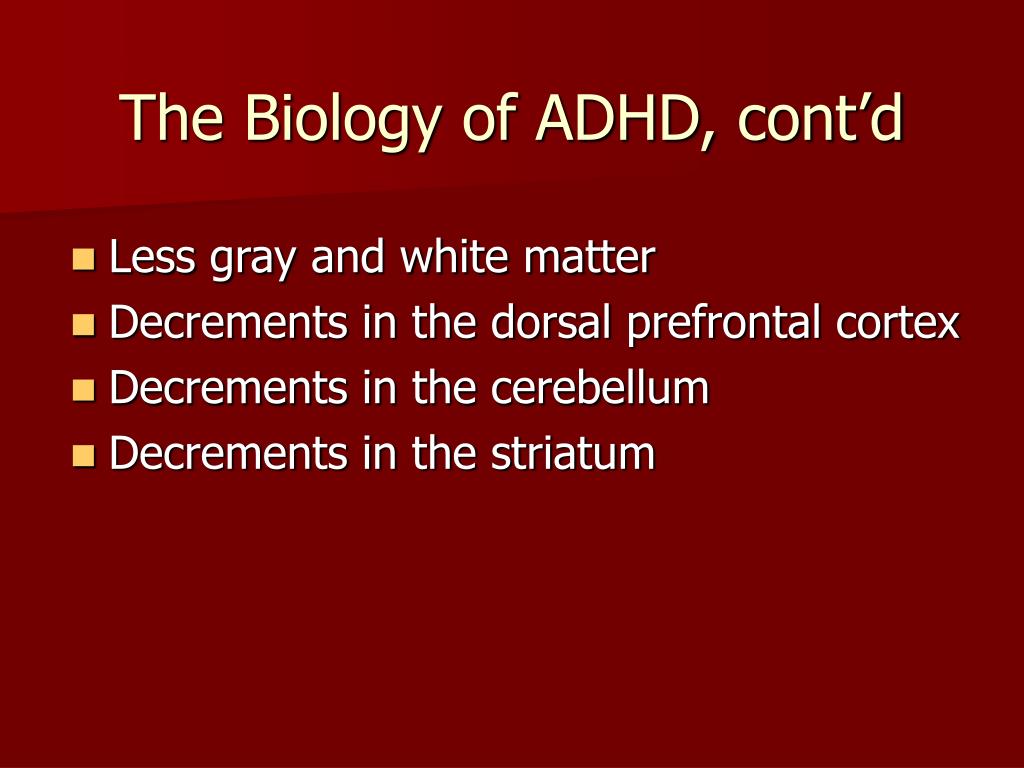 The Biology of ADHD, cont’d

- Less gray and white matter
- Decrements in the dorsal prefrontal cortex
- Decrements in the cerebellum
- Decrements in the striatum